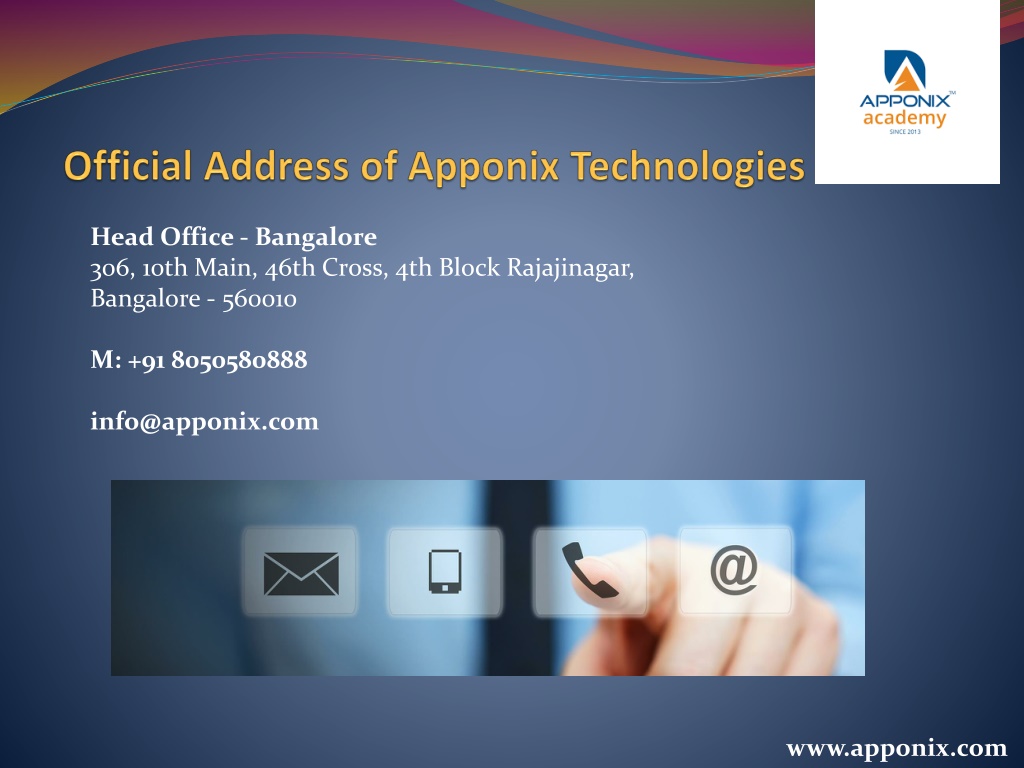 APPONIX™
academy
SINCE 2013

Official Address of Apponix Technologies

Head Office - Bangalore
306, 10th Main, 46th Cross, 4th Block Rajajinagar, Bangalore - 560010

M: +91 8050580888

info@apponix.com

@

www.apponix.com